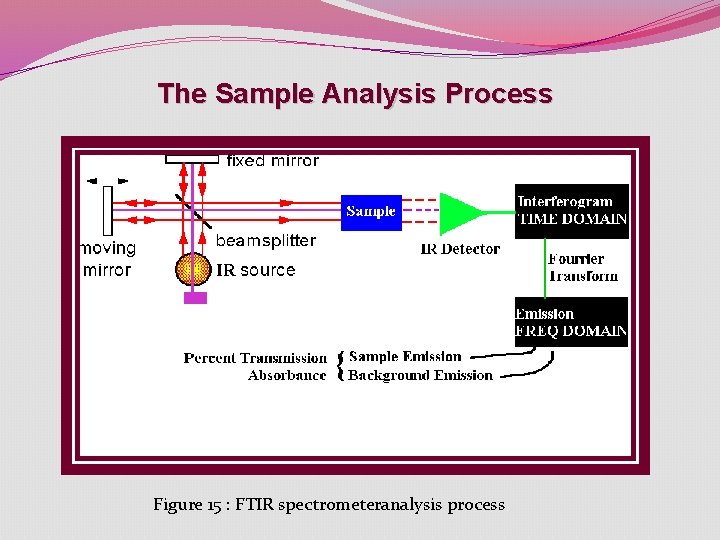 The Sample Analysis Process

fixed mirror

moving mirror

beamsplitter

IR source

Sample

IR Detector

Interferogram
TIME DOMAIN

Fourrier Transform

Emission
FREQ DOMAIN

Percent Transmission
Absorbance

Sample Emission
Background Emission

Figure 15 : FTIR spectrometeranalysis process